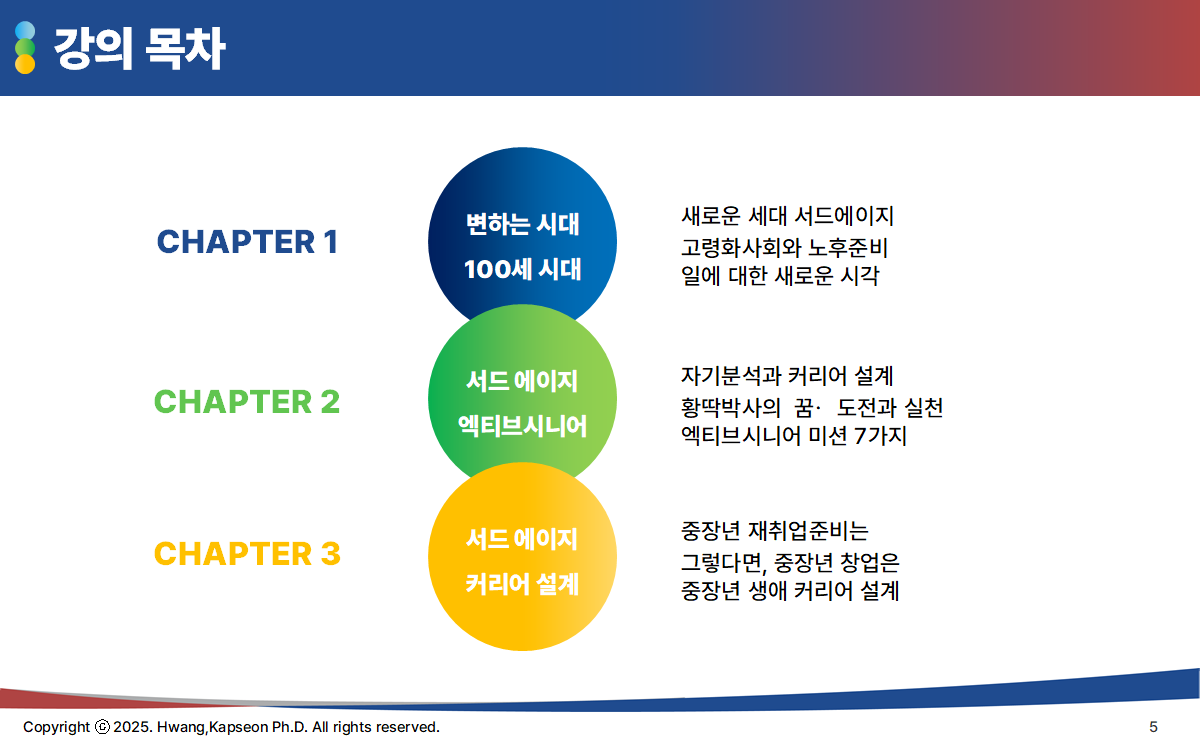 강의 목차

CHAPTER 1

변하는 시대
100세 시대

새로운 세대 서드에이지
고령화사회와 노후준비
일에 대한 새로운 시각

CHAPTER 2

서드 에이지
엑티브시니어

자기분석과 커리어 설계
황딱박사의 꿈· 도전과 실천
엑티브시니어 미션 7가지

CHAPTER 3

서드 에이지
커리어 설계

중장년 재취업준비는
그렇다면, 중장년 창업은
중장년 생애 커리어 설계

Copyright ⓒ 2025. Hwang,Kapseon Ph.D. All rights reserved.

5